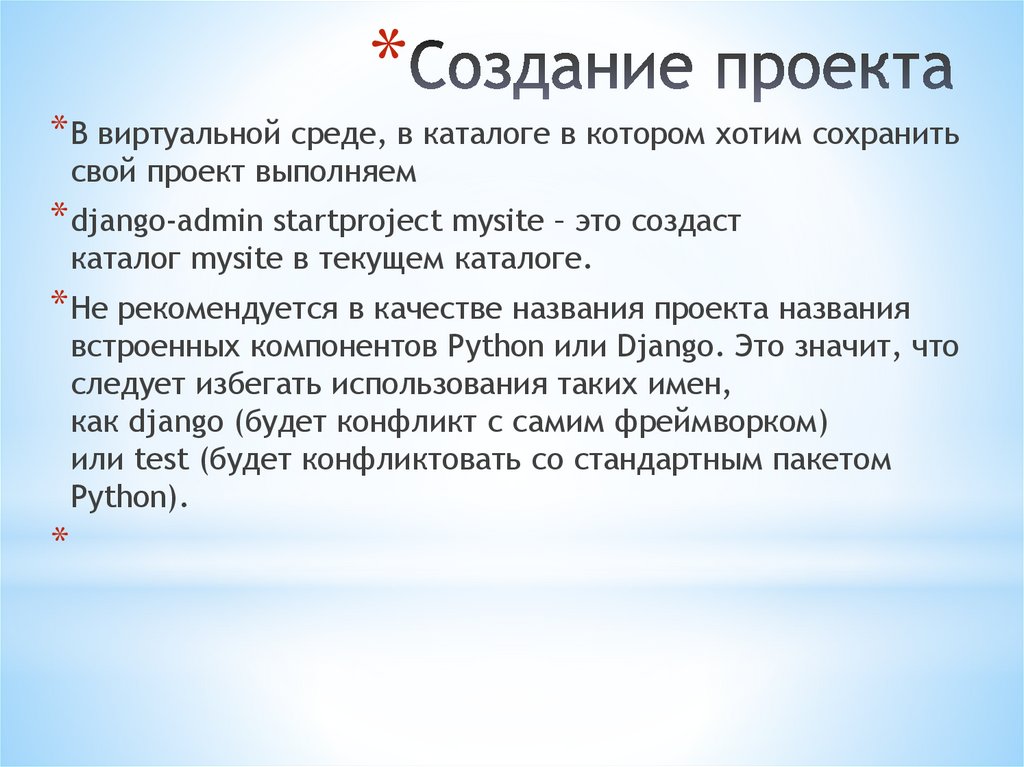 *Создание проекта

*В виртуальной среде, в каталоге в котором хотим сохранить свой проект выполняем

*django-admin startproject mysite – это создаст каталог mysite в текущем каталоге.

*Не рекомендуется в качестве названия проекта названия встроенных компонентов Python или Django. Это значит, что следует избегать использования таких имен, как django (будет конфликт с самим фреймворком) или test (будет конфликтовать со стандартным пакетом Python).

*